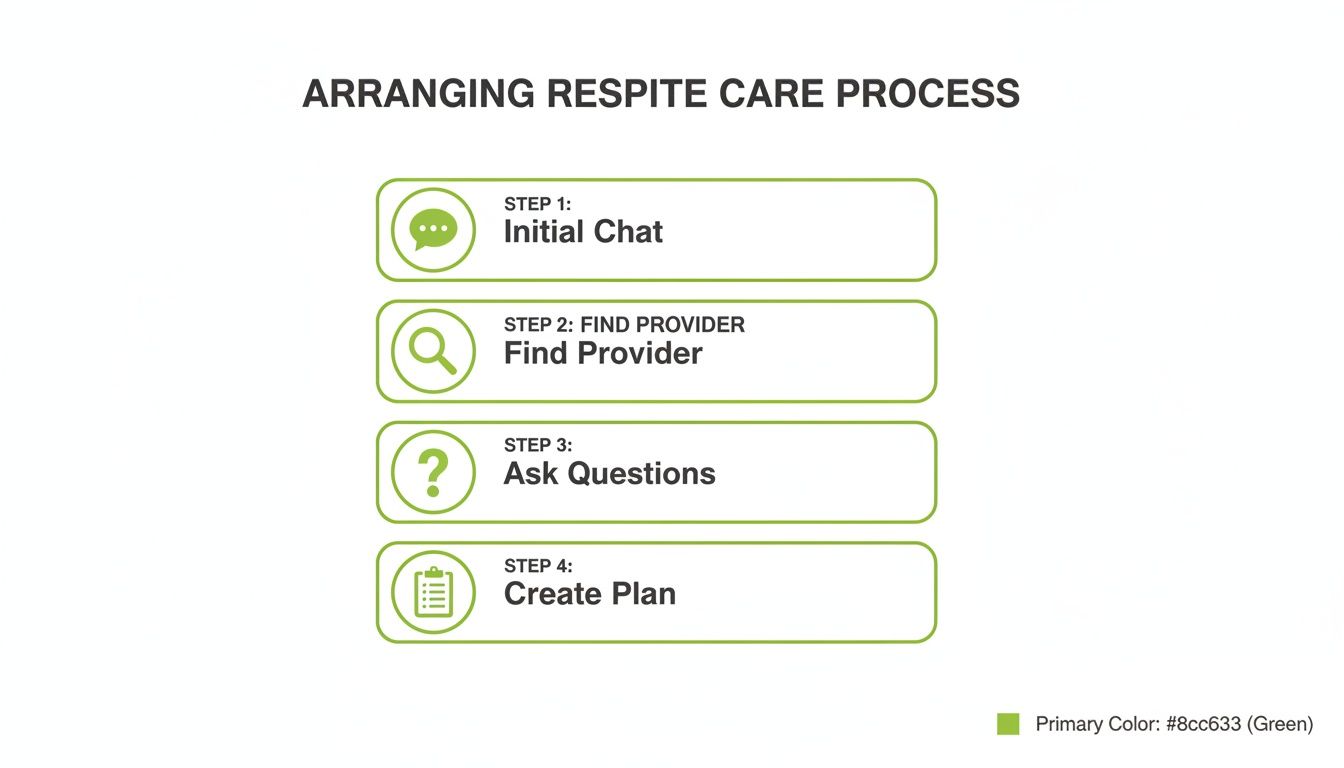 ARRANGING RESPITE CARE PROCESS

STEP 1:
Initial Chat

STEP 2: FIND PROVIDER
Find Provider

STEP 3:
Ask Questions

STEP 4:
Create Plan

Primary Color: #8cc633 (Green)